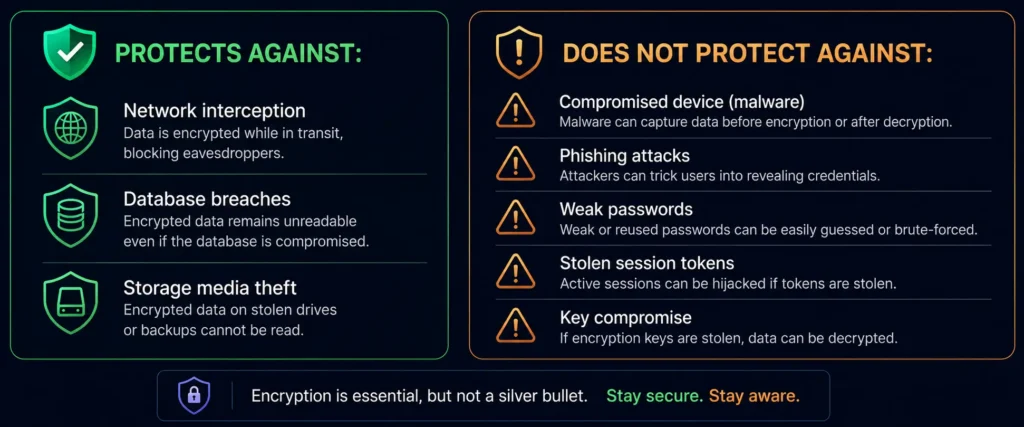 PROTECTS AGAINST:

Network interception
Data is encrypted while in transit, blocking eavesdroppers.

Database breaches
Encrypted data remains unreadable even if the database is compromised.

Storage media theft
Encrypted data on stolen drives or backups cannot be read.

DOES NOT PROTECT AGAINST:

Compromised device (malware)
Malware can capture data before encryption or after decryption.

Phishing attacks
Attackers can trick users into revealing credentials.

Weak passwords
Weak or reused passwords can be easily guessed or brute-forced.

Stolen session tokens
Active sessions can be hijacked if tokens are stolen.

Key compromise
If encryption keys are stolen, data can be decrypted.

Encryption is essential, but not a silver bullet. Stay secure. Stay aware.